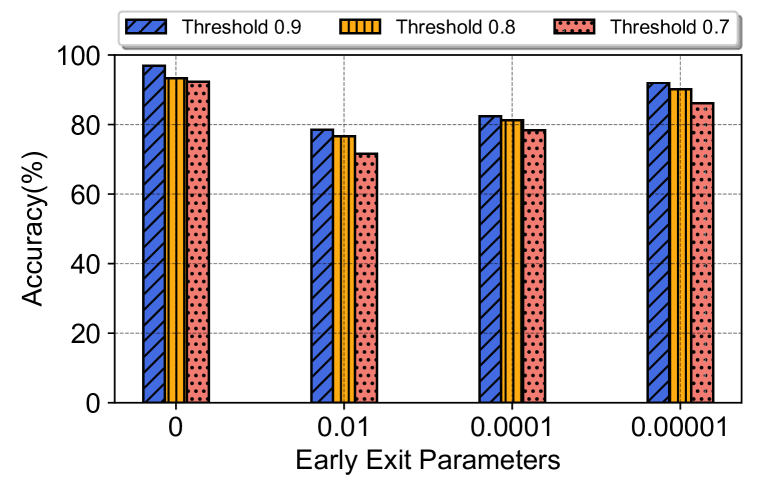 Threshold 0.9
Threshold 0.8
Threshold 0.7

Accuracy(%)

100
80
60
40
20
0

0
0.01
0.0001
0.00001

Early Exit Parameters